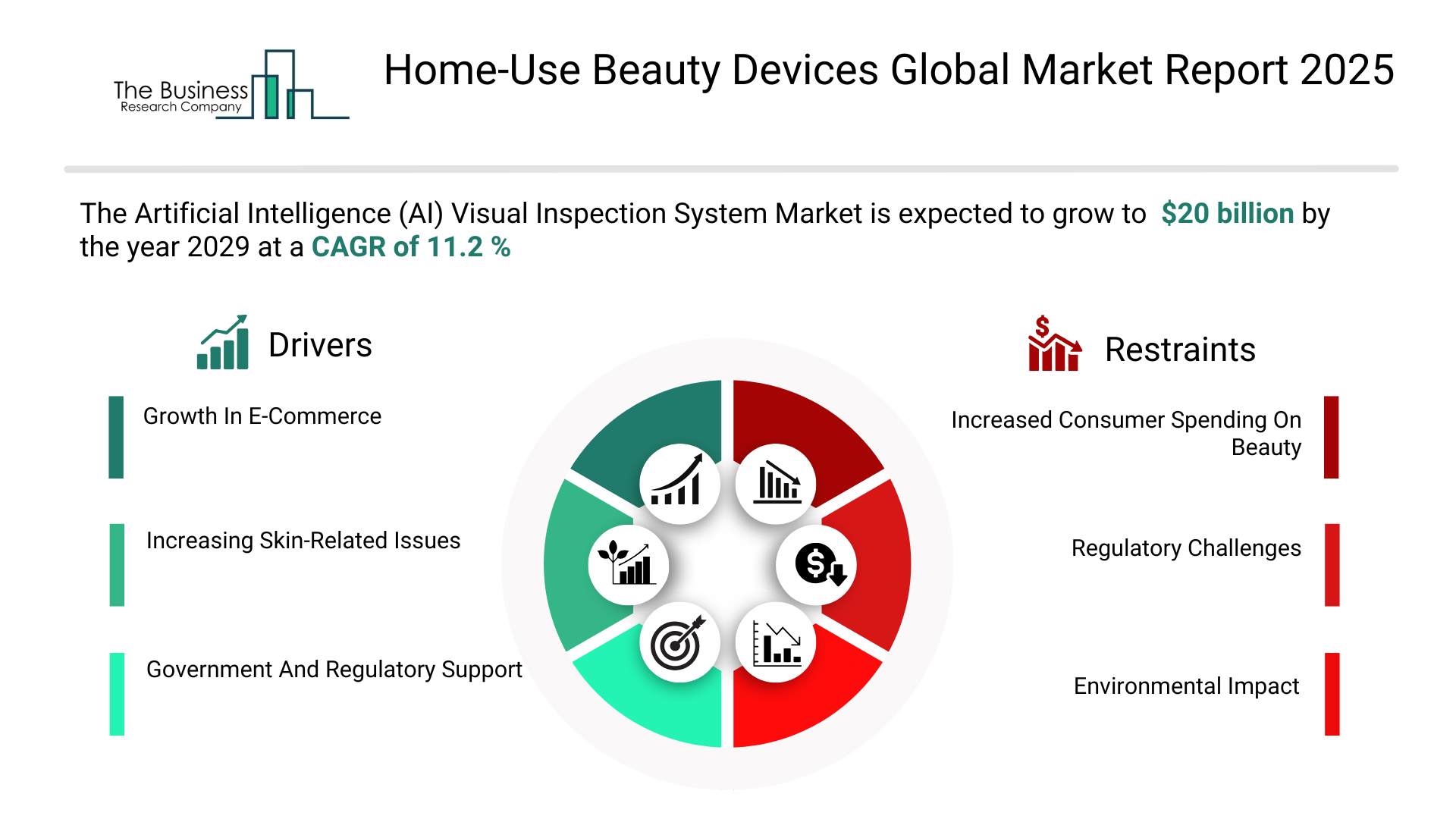 The Business Research Company

Home-Use Beauty Devices Global Market Report 2025

The Artificial Intelligence (AI) Visual Inspection System Market is expected to grow to $20 billion by the year 2029 at a CAGR of 11.2 %

Drivers

Growth In E-Commerce

Increasing Skin-Related Issues

Government And Regulatory Support

Restraints

Increased Consumer Spending On Beauty

Regulatory Challenges

Environmental Impact